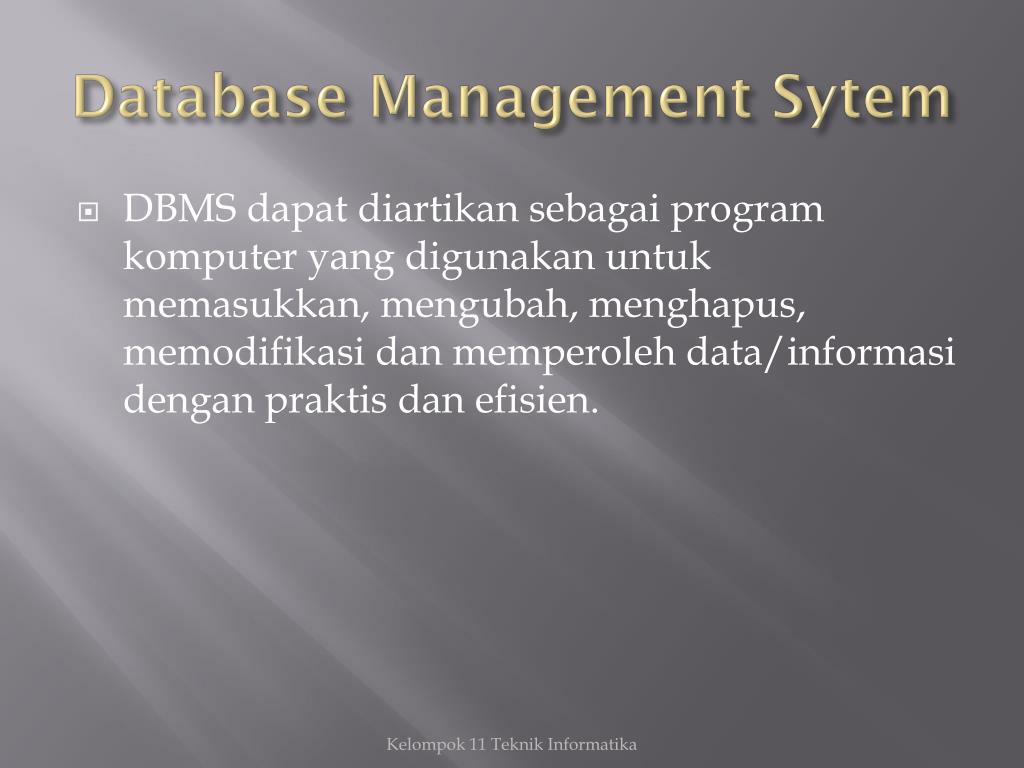 Database Management Sytem

DBMS dapat diartikan sebagai program komputer yang digunakan untuk memasukkan, mengubah, menghapus, memodifikasi dan memperoleh data/informasi dengan praktis dan efisien.

Kelompok 11 Teknik Informatika